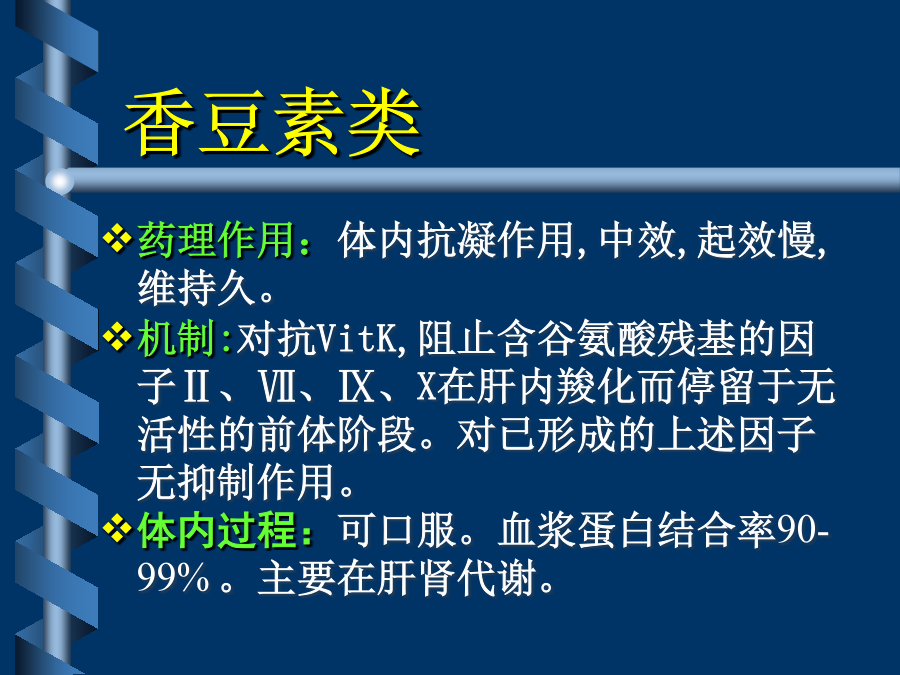 香豆素类

❖药理作用：体内抗凝作用,中效,起效慢,维持久。
❖机制:对抗VitK,阻止含谷氨酸残基的因子Ⅱ、Ⅶ、Ⅸ、Ⅹ在肝内羧化而停留于无活性的前体阶段。对已形成的上述因子无抑制作用。
❖体内过程：可口服。血浆蛋白结合率90-99%。主要在肝肾代谢。